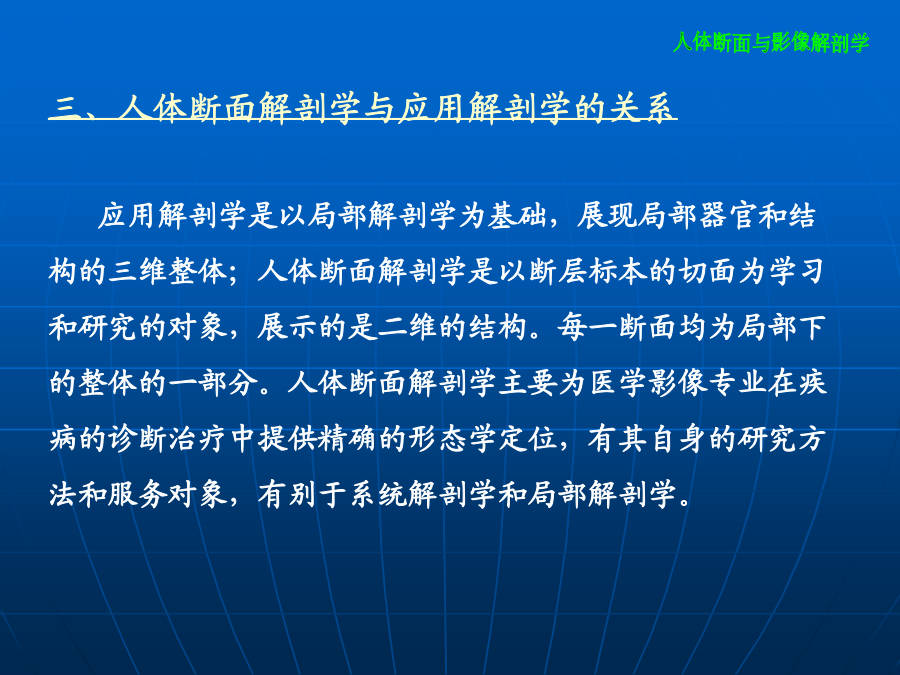 人体断面与影像解剖学

三、人体断面解剖学与应用解剖学的关系

应用解剖学是以局部解剖学为基础，展现局部器官和结构的三维整体；人体断面解剖学是以断层标本的切面为学习和研究的对象，展示的是二维的结构。每一断面均为局部下的整体的一部分。人体断面解剖学主要为医学影像专业在疾病的诊断治疗中提供精确的形态学定位，有其自身的研究方法和服务对象，有别于系统解剖学和局部解剖学。